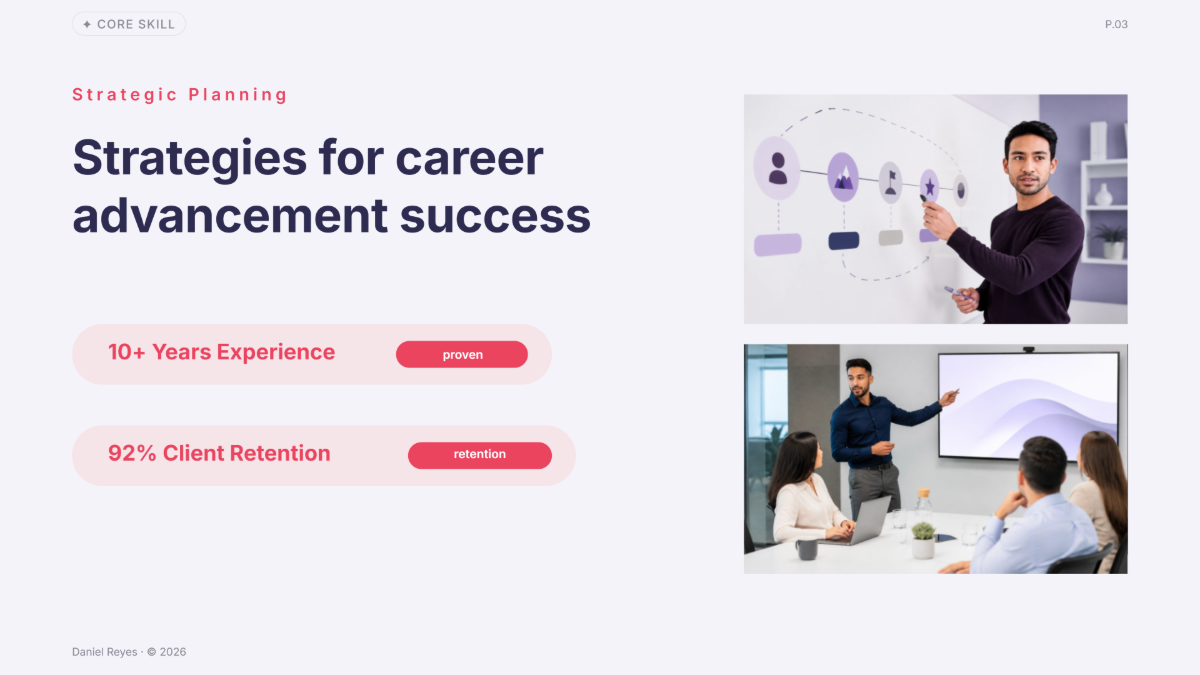 ✦ CORE SKILL

P.03

Strategic Planning

Strategies for career advancement success

10+ Years Experience

proven

92% Client Retention

retention

Daniel Reyes · © 2026